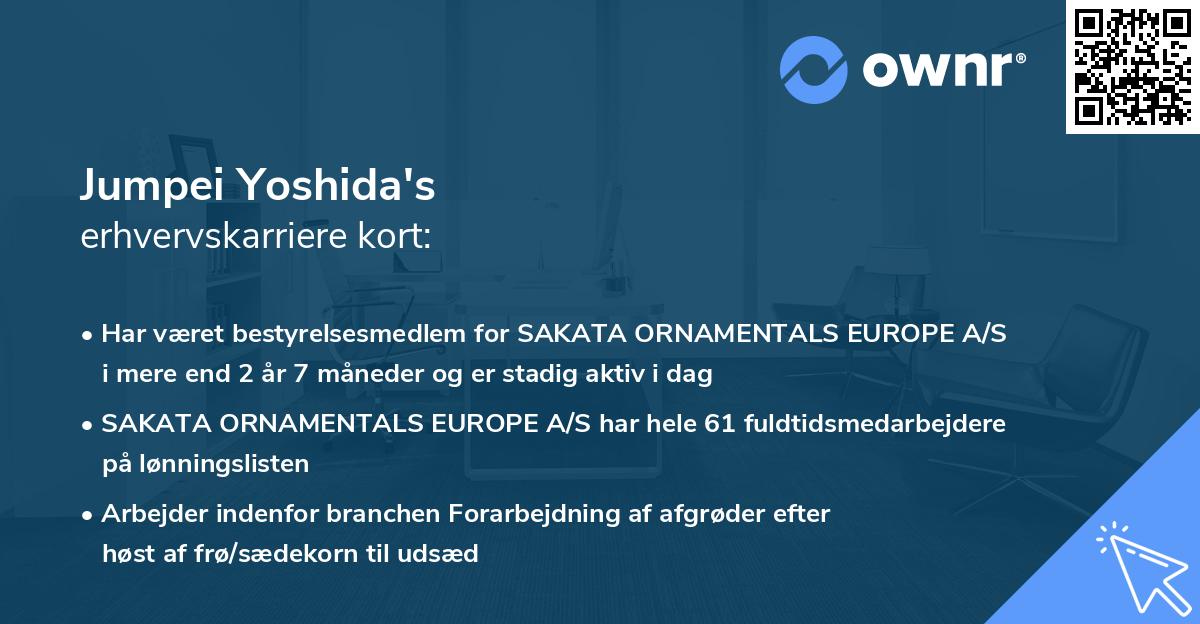 ownr®

Jumpei Yoshida's
erhvervskarriere kort:

• Har været bestyrelsesmedlem for SAKATA ORNAMENTALS EUROPE A/S i mere end 2 år 7 måneder og er stadig aktiv i dag

• SAKATA ORNAMENTALS EUROPE A/S har hele 61 fuldtidsmedarbejdere på lønningslisten

• Arbejder indenfor branchen Forarbejdning af afgrøder efter høst af frø/sædekorn til udsæd